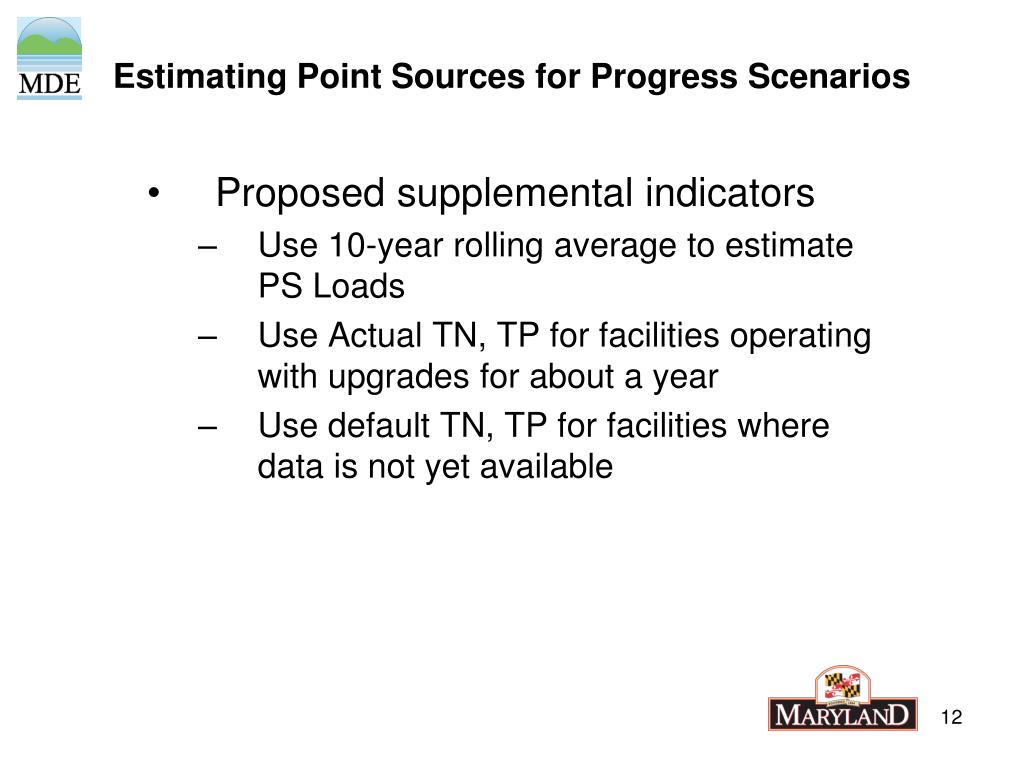 MDE

Estimating Point Sources for Progress Scenarios

• Proposed supplemental indicators
– Use 10-year rolling average to estimate PS Loads
– Use Actual TN, TP for facilities operating with upgrades for about a year
– Use default TN, TP for facilities where data is not yet available

MARYLAND

12